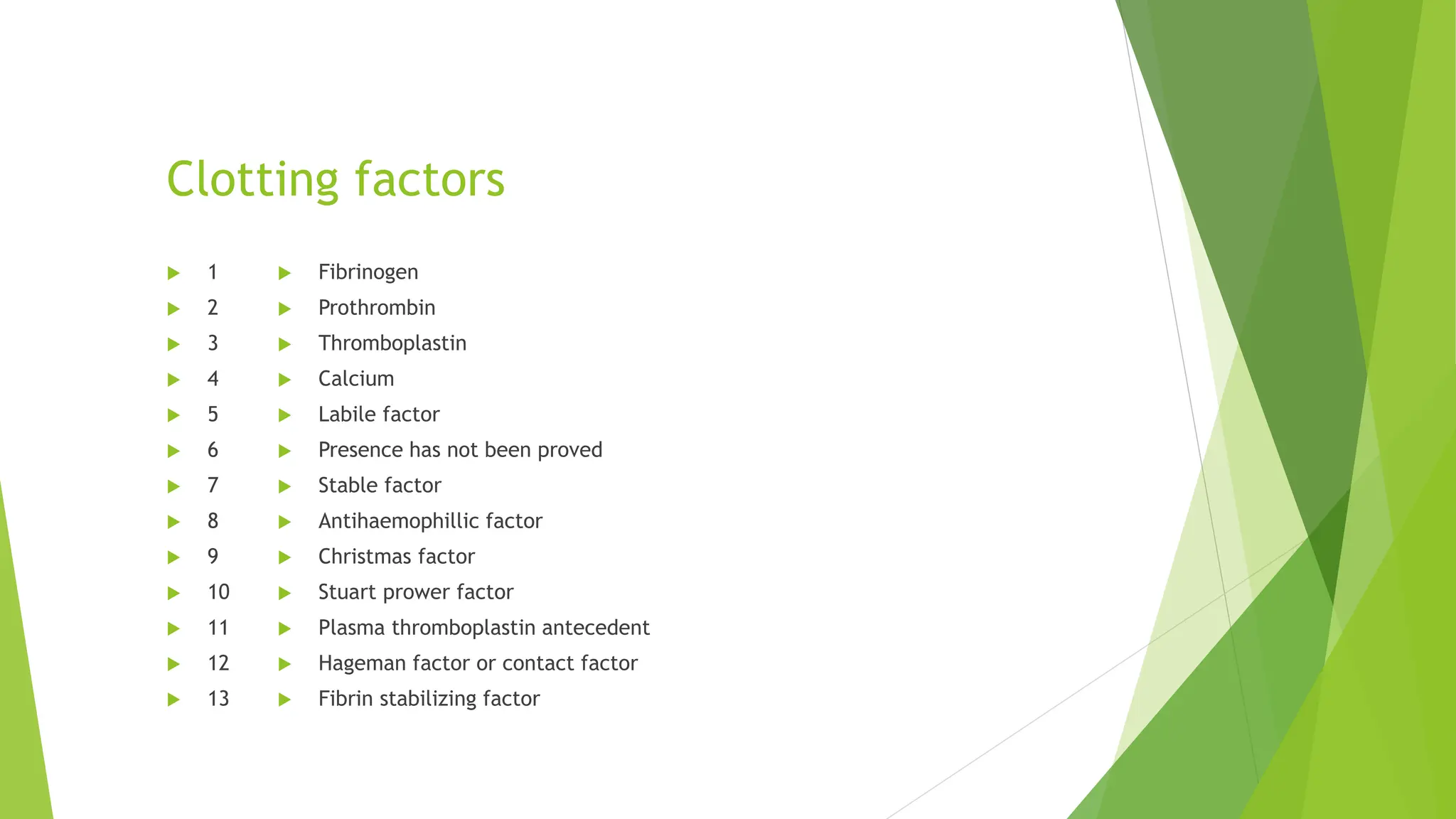 Clotting factors

1
2
3
4
5
6
7
8
9
10
11
12
13

Fibrinogen
Prothrombin
Thromboplastin
Calcium
Labile factor
Presence has not been proved
Stable factor
Antihaemophillic factor
Christmas factor
Stuart prower factor
Plasma thromboplastin antecedent
Hageman factor or contact factor
Fibrin stabilizing factor